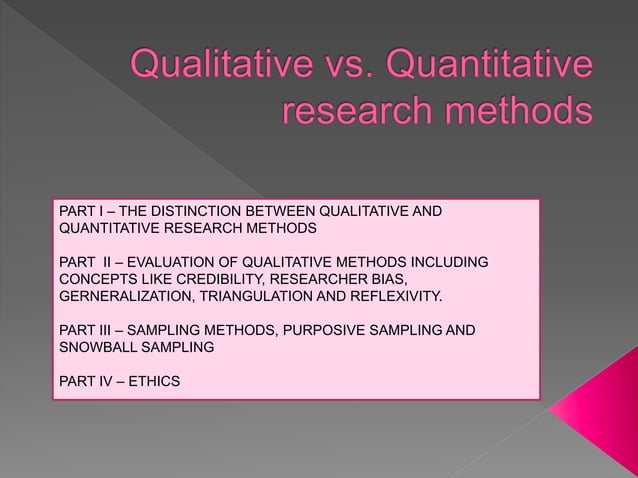 Qualitative vs. Quantitative research methods

PART I – THE DISTINCTION BETWEEN QUALITATIVE AND QUANTITATIVE RESEARCH METHODS

PART II – EVALUATION OF QUALITATIVE METHODS INCLUDING CONCEPTS LIKE CREDIBILITY, RESEARCHER BIAS, GERNERALIZATION, TRIANGULATION AND REFLEXIVITY.

PART III – SAMPLING METHODS, PURPOSIVE SAMPLING AND SNOWBALL SAMPLING

PART IV – ETHICS